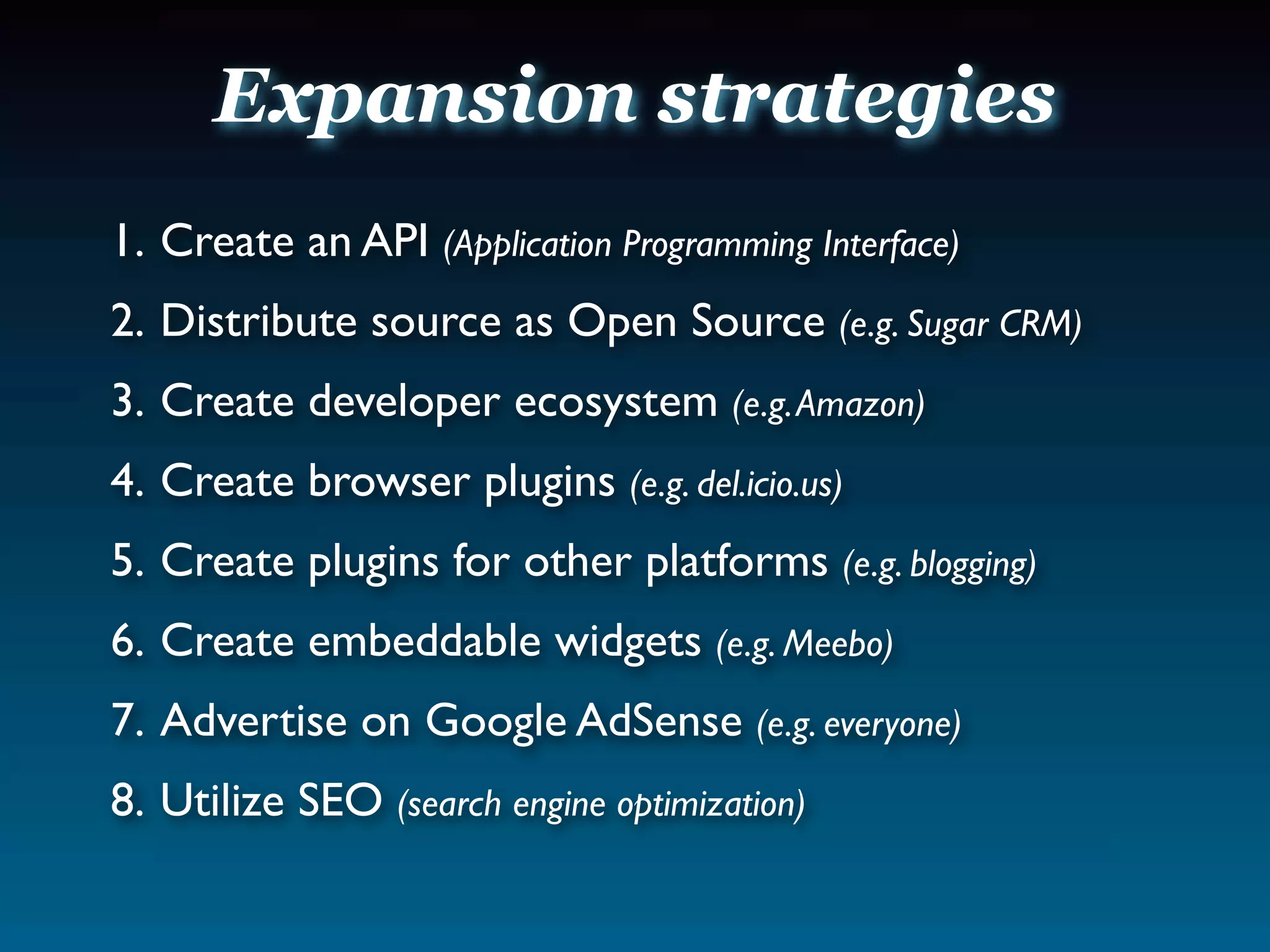 Expansion strategies

1. Create an API (Application Programming Interface)
2. Distribute source as Open Source (e.g. Sugar CRM)
3. Create developer ecosystem (e.g. Amazon)
4. Create browser plugins (e.g. del.icio.us)
5. Create plugins for other platforms (e.g. blogging)
6. Create embeddable widgets (e.g. Meebo)
7. Advertise on Google AdSense (e.g. everyone)
8. Utilize SEO (search engine optimization)